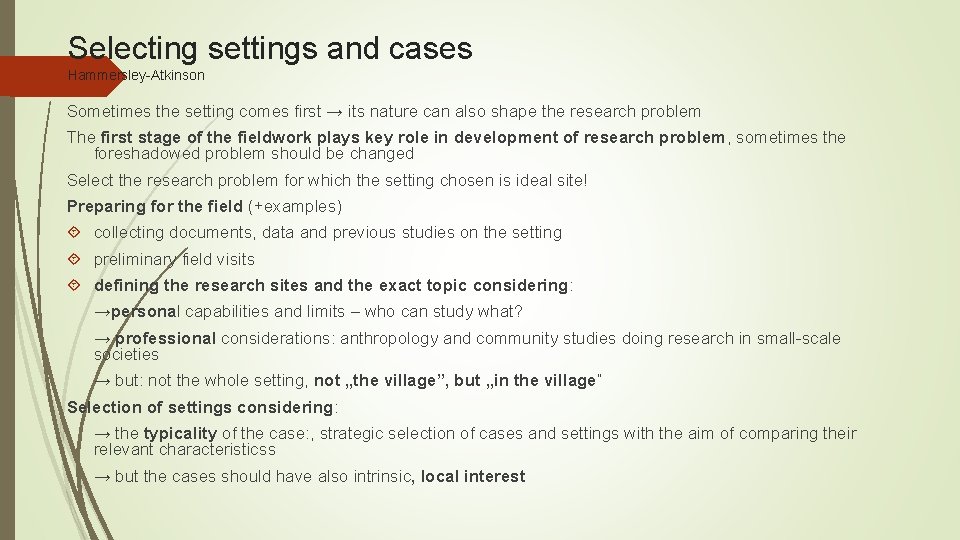 Selecting settings and cases

Hammersley-Atkinson

Sometimes the setting comes first → its nature can also shape the research problem

The first stage of the fieldwork plays key role in development of research problem, sometimes the foreshadowed problem should be changed

Select the research problem for which the setting chosen is ideal site!

Preparing for the field (+examples)

collecting documents, data and previous studies on the setting

preliminary field visits

defining the research sites and the exact topic considering:

→personal capabilities and limits – who can study what?

→ professional considerations: anthropology and community studies doing research in small-scale societies

→ but: not the whole setting, not „the village", but „in the village"

Selection of settings considering:

→ the typicality of the case:, strategic selection of cases and settings with the aim of comparing their relevant characteristicss

→ but the cases should have also intrinsic, local interest